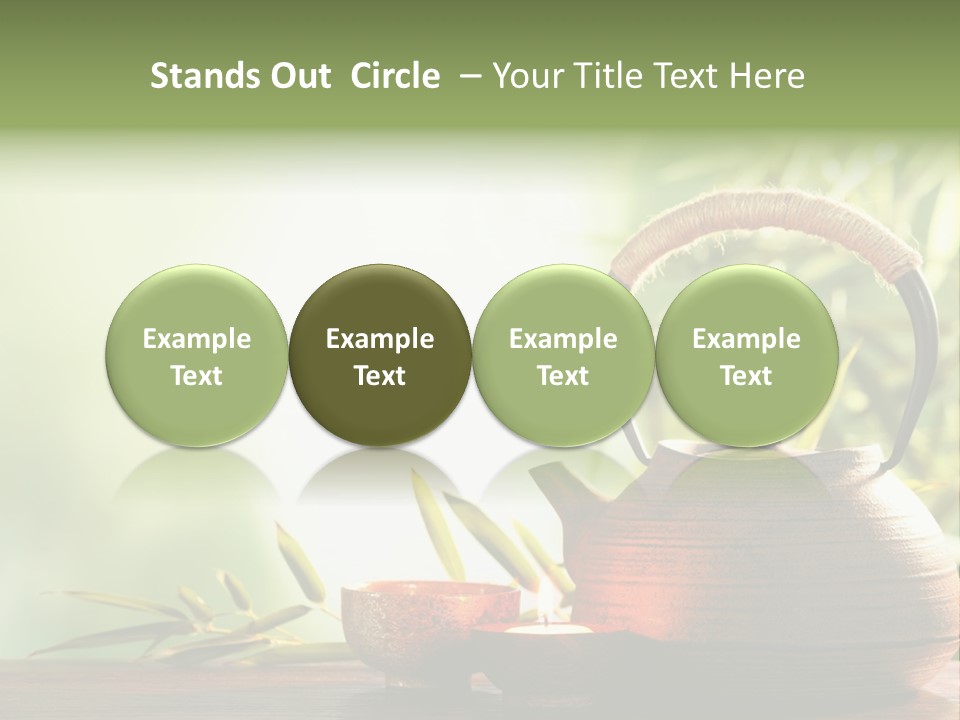 Stands Out Circle – Your Title Text Here

Example Text

Example Text

Example Text

Example Text